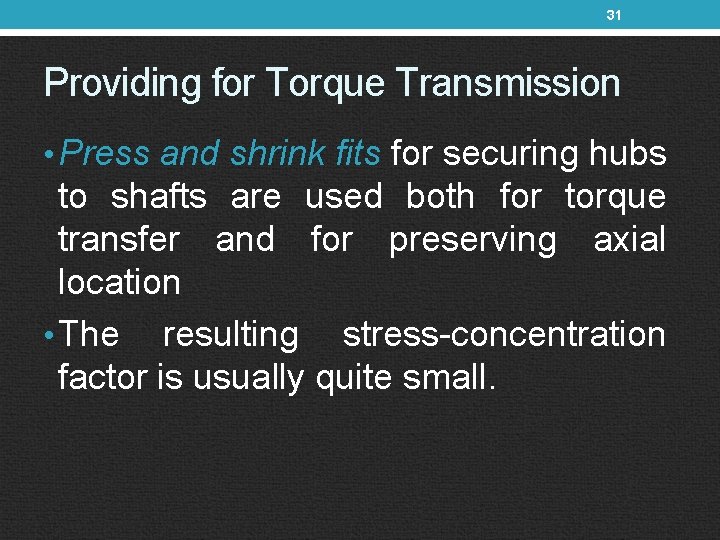 31

Providing for Torque Transmission

• Press and shrink fits for securing hubs to shafts are used both for torque transfer and for preserving axial location

• The resulting stress-concentration factor is usually quite small.